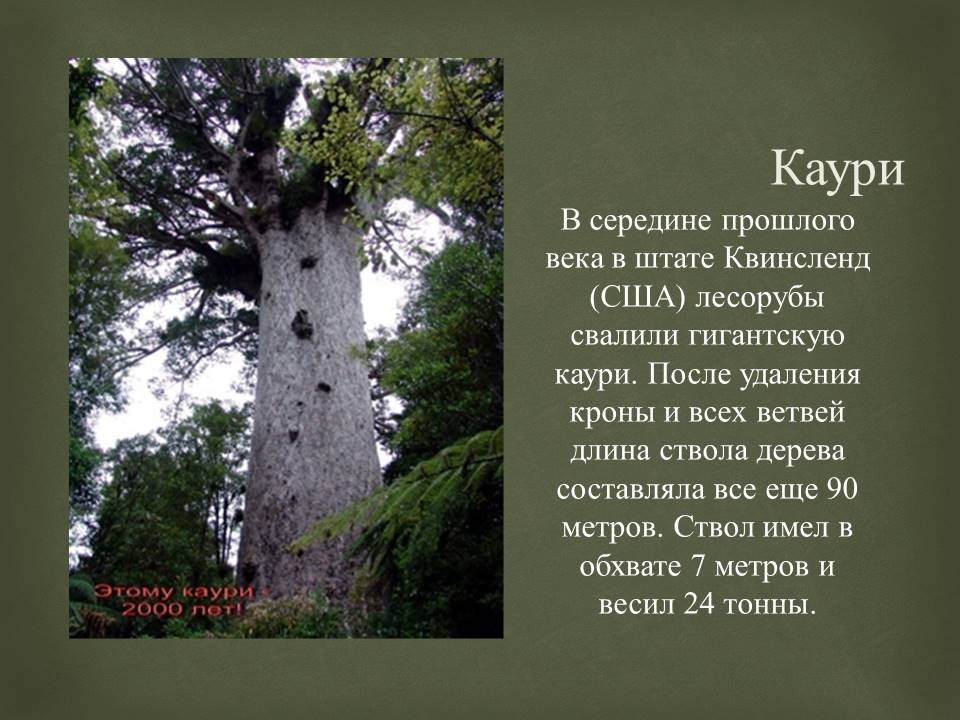 Этому каури
2000 лет!

Каури

В середине прошлого века в штате Квинсленд (США) лесорубы свалили гигантскую каури. После удаления кроны и всех ветвей длина ствола дерева составляла все еще 90 метров. Ствол имел в обхвате 7 метров и весил 24 тонны.